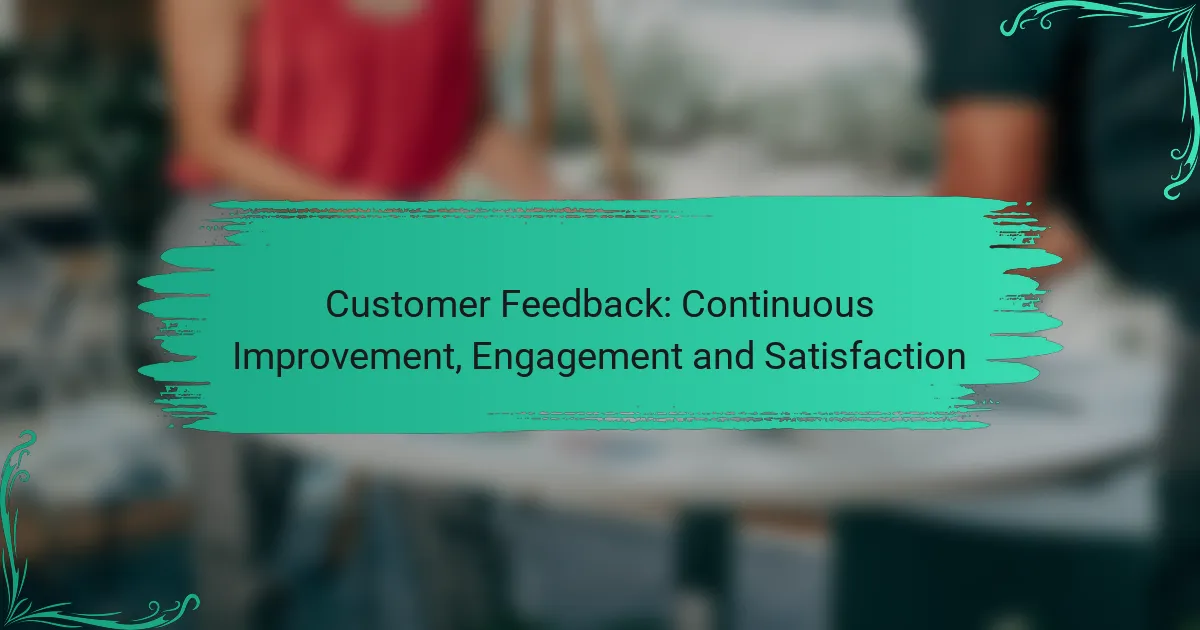 Customer Feedback: Continuous Improvement, Engagement and Satisfaction